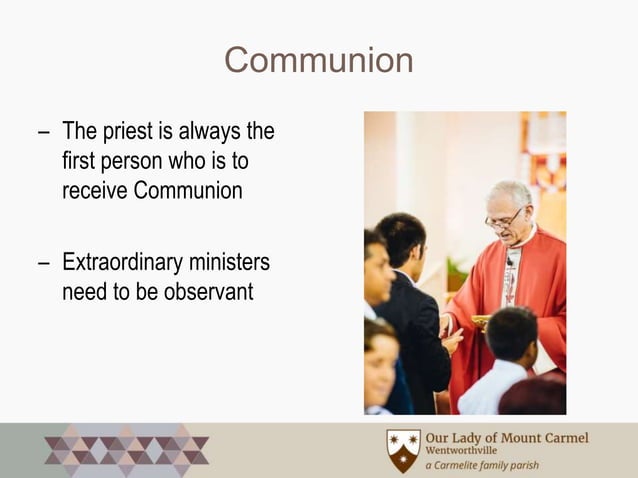 Communion

– The priest is always the first person who is to receive Communion

– Extraordinary ministers need to be observant

Our Lady of Mount Carmel
Wentworthville
a Carmelite family parish